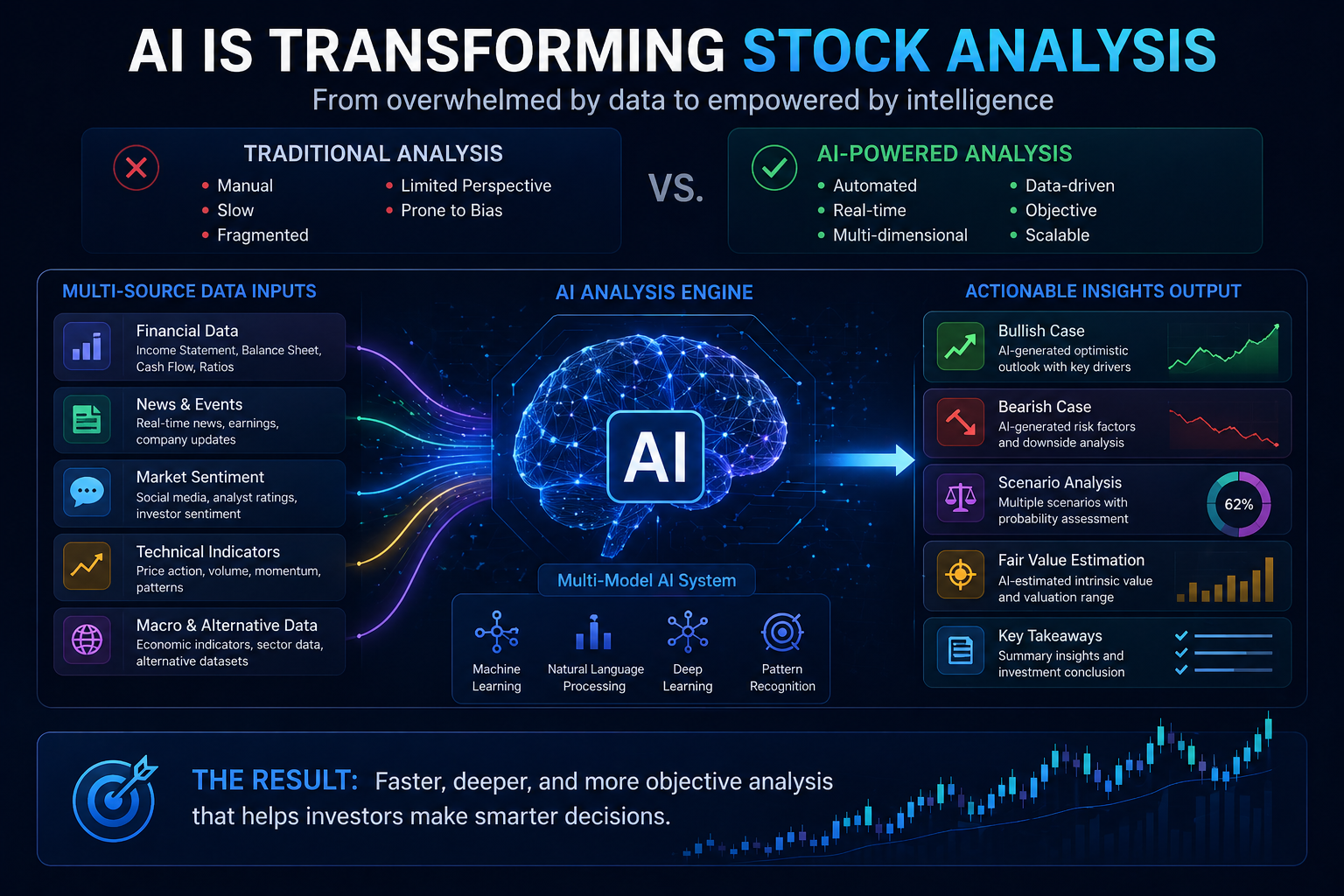 AI IS TRANSFORMING STOCK ANALYSIS

From overwhelmed by data to empowered by intelligence

TRADITIONAL ANALYSIS

- Manual
- Slow
- Fragmented
- Limited Perspective
- Prone to Bias

VS.

AI-POWERED ANALYSIS

- Automated
- Real-time
- Multi-dimensional
- Data-driven
- Objective
- Scalable

MULTI-SOURCE DATA INPUTS

Financial Data
Income Statement, Balance Sheet, Cash Flow, Ratios

News & Events
Real-time news, earnings, company updates

Market Sentiment
Social media, analyst ratings, investor sentiment

Technical Indicators
Price action, volume, momentum, patterns

Macro & Alternative Data
Economic indicators, sector data, alternative datasets

AI ANALYSIS ENGINE

AI

Multi-Model AI System

Machine Learning

Natural Language Processing

Deep Learning

Pattern Recognition

ACTIONABLE INSIGHTS OUTPUT

Bullish Case
AI-generated optimistic outlook with key drivers

Bearish Case
AI-generated risk factors and downside analysis

Scenario Analysis
Multiple scenarios with probability assessment

62%

Fair Value Estimation
AI-estimated intrinsic value and valuation range

Key Takeaways
Summary insights and investment conclusion

THE RESULT: Faster, deeper, and more objective analysis that helps investors make smarter decisions.